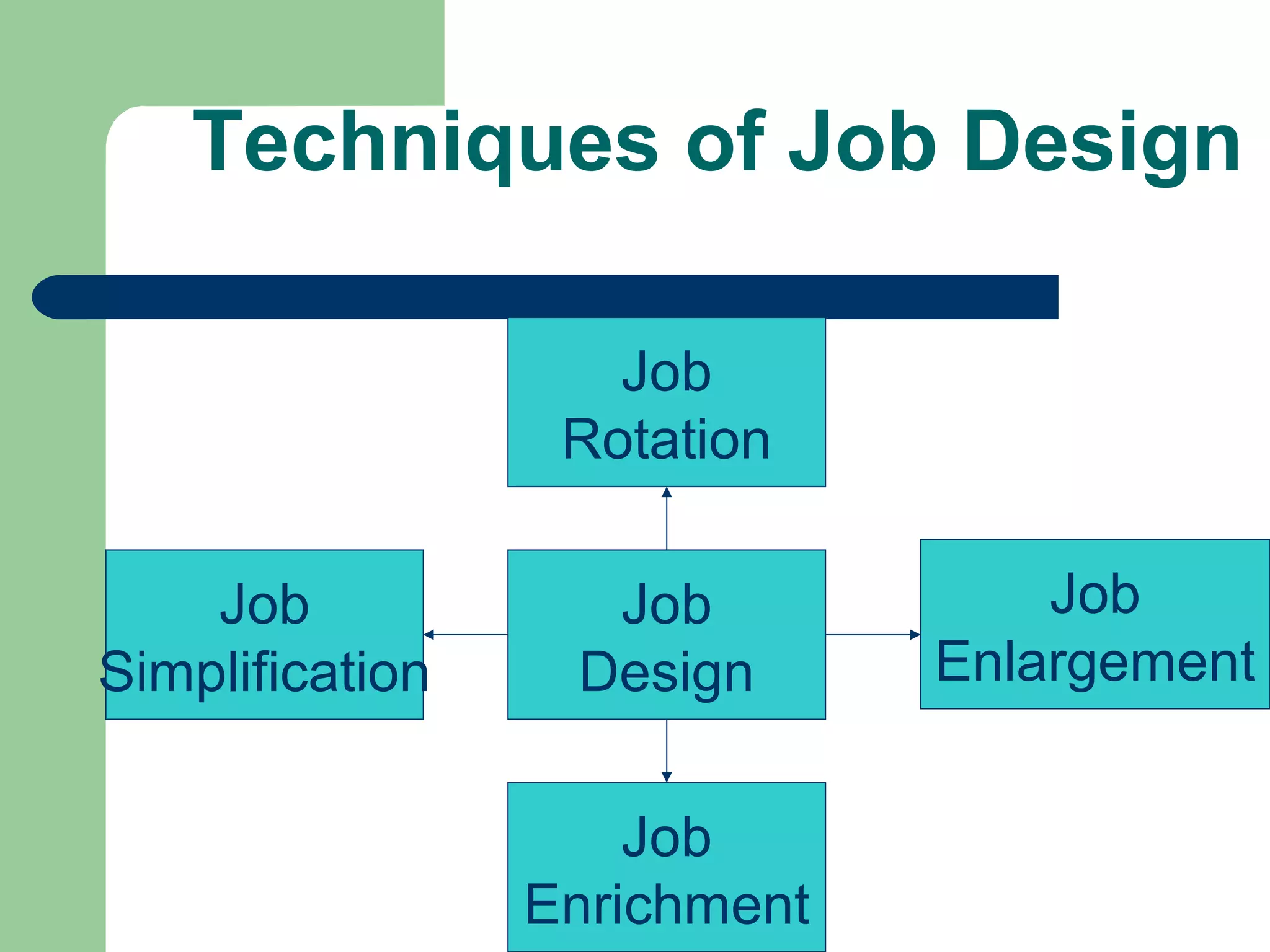 Techniques of Job Design

Job Rotation

Job Simplification

Job Design

Job Enlargement

Job Enrichment